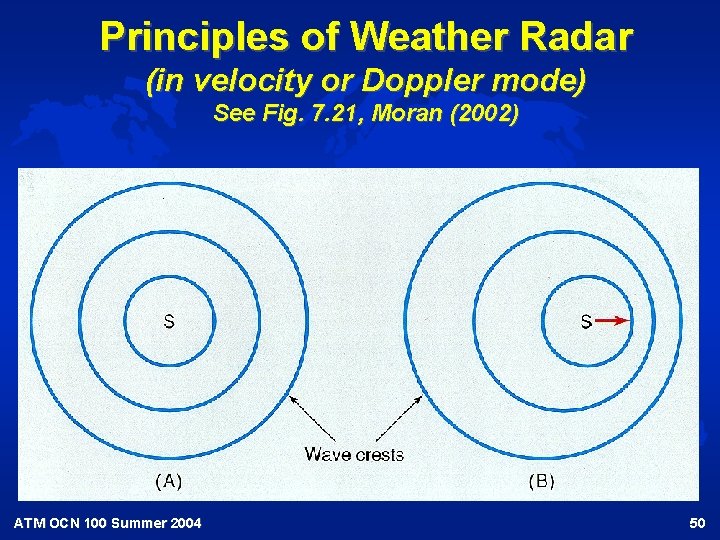 Principles of Weather Radar
(in velocity or Doppler mode)
See Fig. 7.21, Moran (2002)

S

S

Wave crests

(A)

(B)

ATM OCN 100 Summer 2004

50